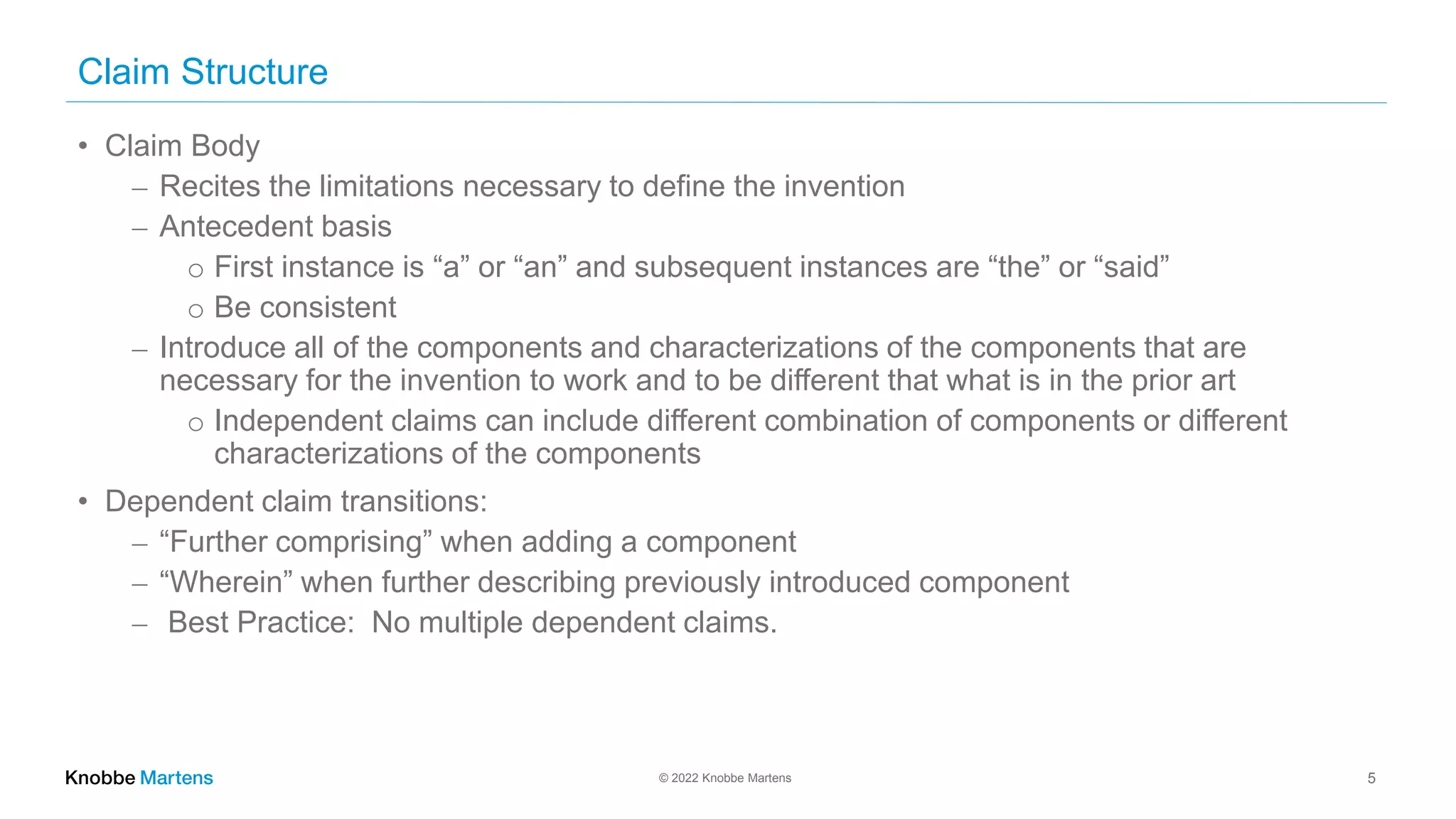 Claim Structure

• Claim Body
– Recites the limitations necessary to define the invention
– Antecedent basis
o First instance is “a” or “an” and subsequent instances are “the” or “said”
o Be consistent
– Introduce all of the components and characterizations of the components that are necessary for the invention to work and to be different that what is in the prior art
o Independent claims can include different combination of components or different characterizations of the components

• Dependent claim transitions:
– “Further comprising” when adding a component
– “Wherein” when further describing previously introduced component
– Best Practice: No multiple dependent claims.

Knobbe Martens

© 2022 Knobbe Martens

5